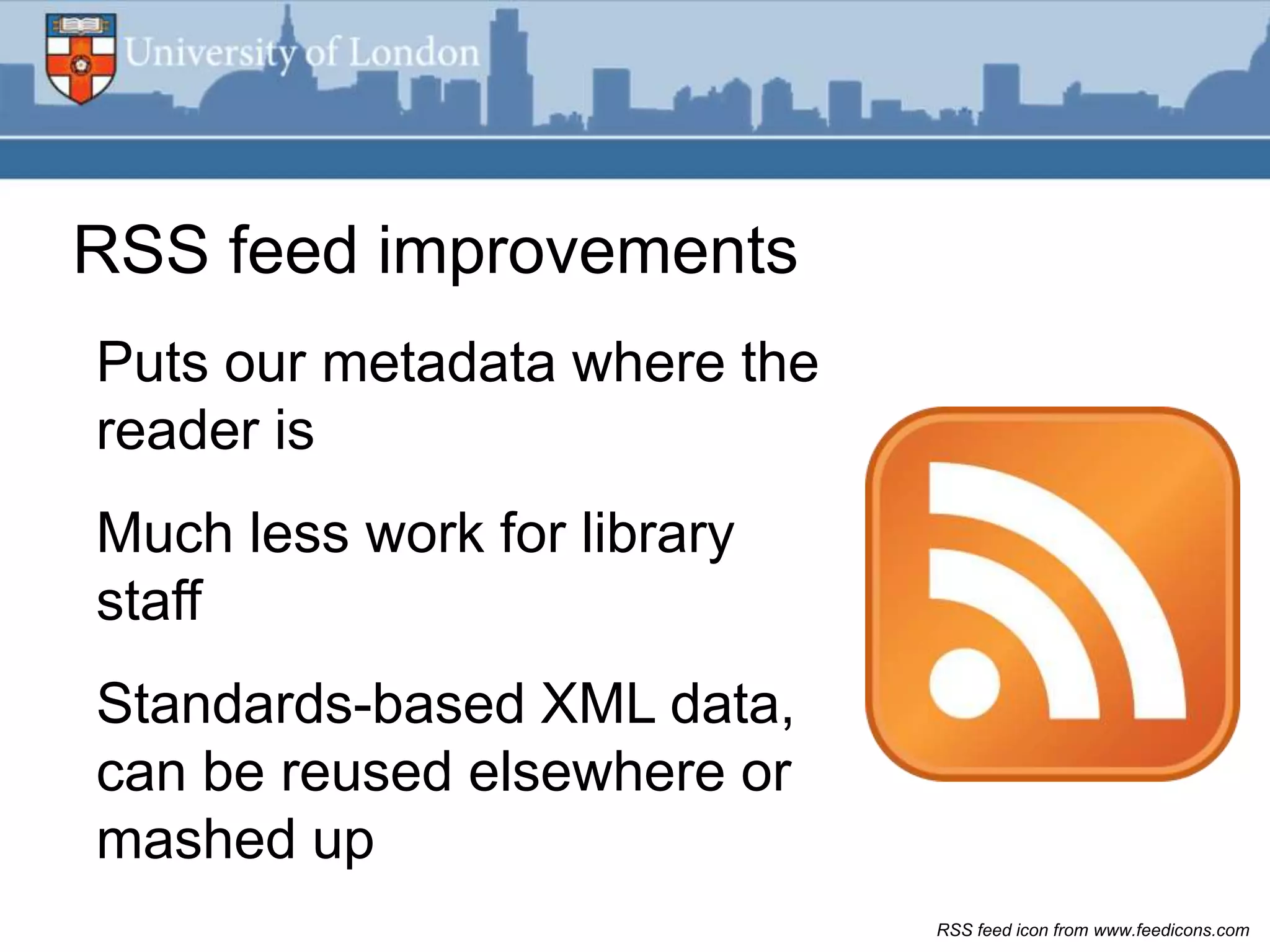 University of London

RSS feed improvements

Puts our metadata where the reader is

Much less work for library staff

Standards-based XML data, can be reused elsewhere or mashed up

RSS feed icon from www.feedicons.com